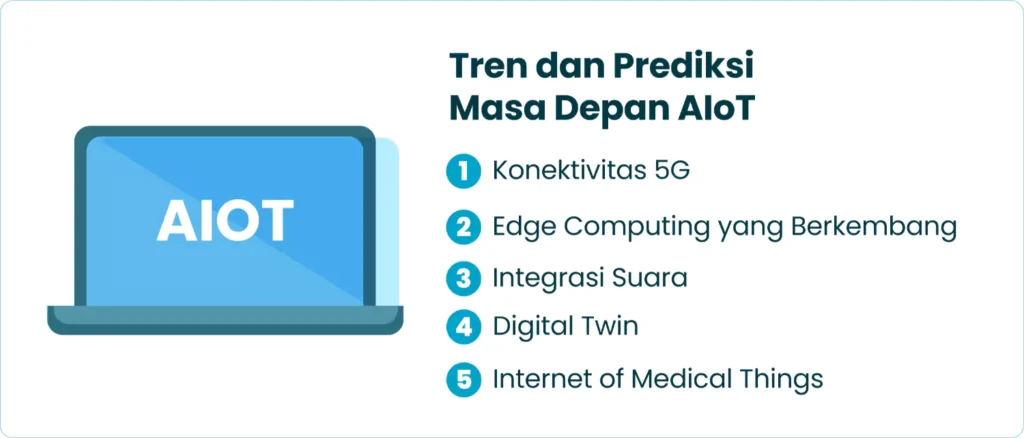 AIOT

Tren dan Prediksi Masa Depan AIoT

1 Konektivitas 5G

2 Edge Computing yang Berkembang

3 Integrasi Suara

4 Digital Twin

5 Internet of Medical Things